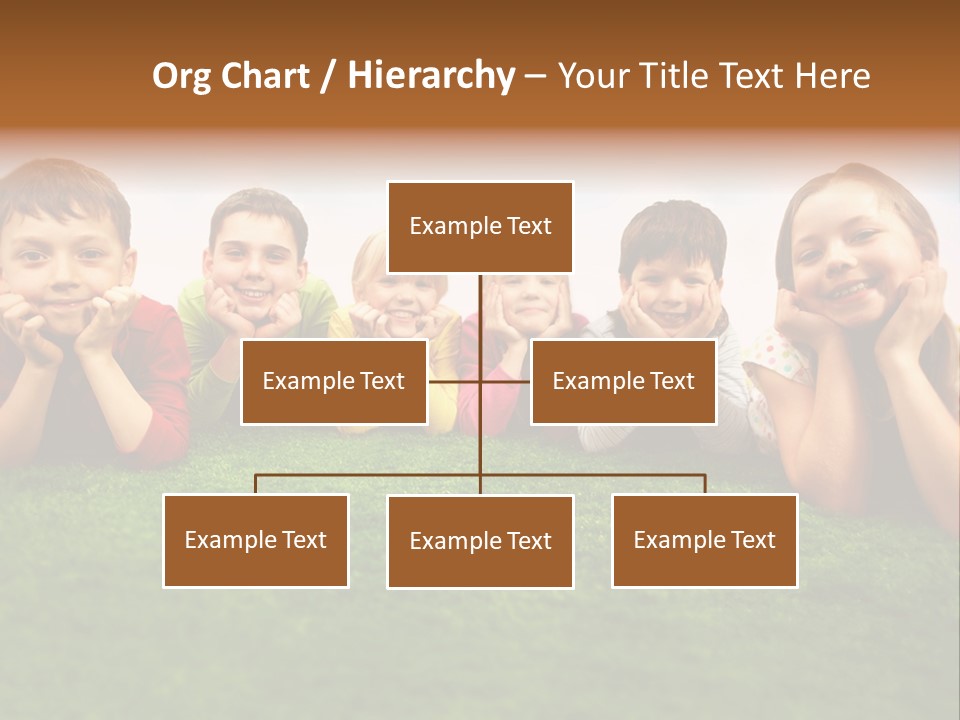 Org Chart / Hierarchy – Your Title Text Here

Example Text

Example Text

Example Text

Example Text

Example Text

Example Text